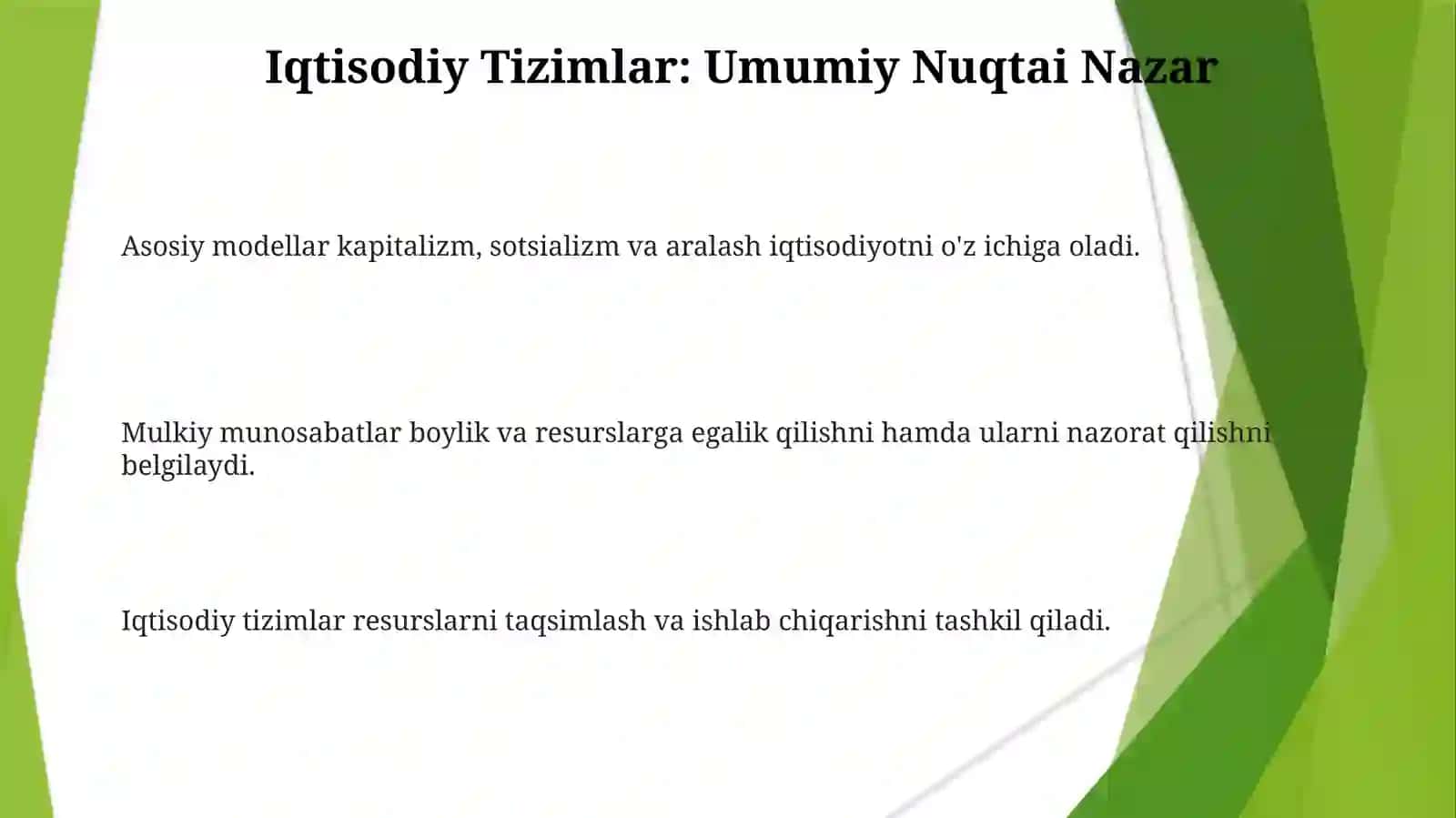 Iqtisodiy Tizimlar: Umumiy Nuqtai Nazar

Asosiy modellar kapitalizm, sotsializm va aralash iqtisodiyotni o'z ichiga oladi.

Mulkiy munosabatlar boylik va resurslarga egalik qilishni hamda ularni nazorat qilishni belgilaydi.

Iqtisodiy tizimlar resurslarni taqsimlash va ishlab chiqarishni tashkil qiladi.